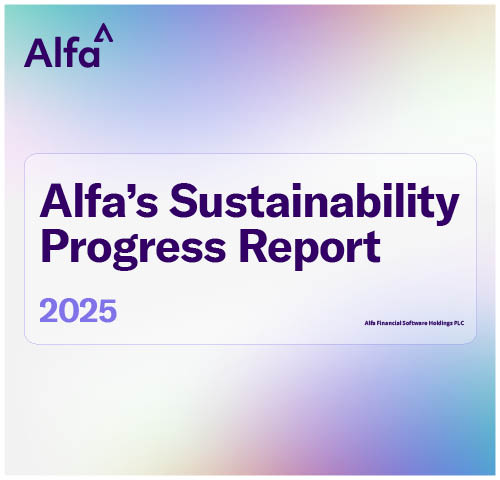 Alfa

Alfa's Sustainability Progress Report

2025

Alfa Financial Software Holdings PLC